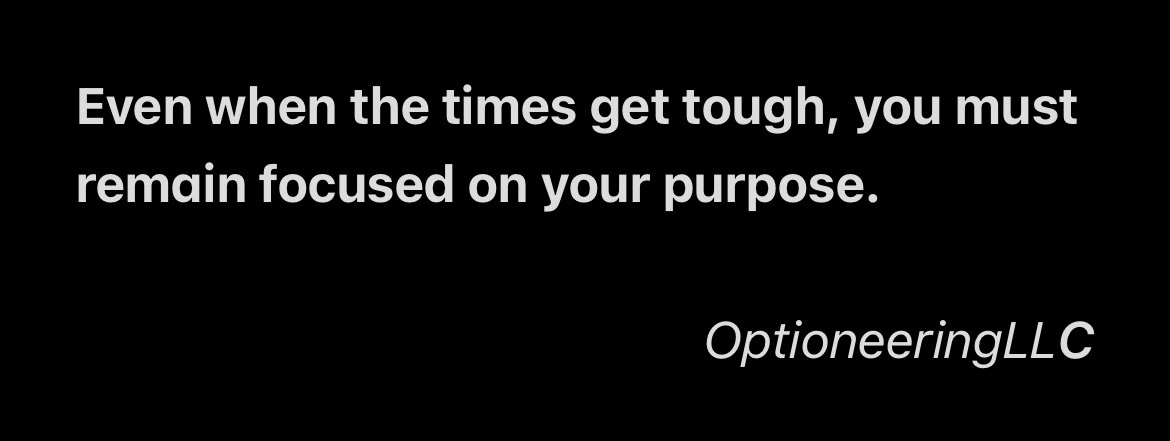 Even when the times get tough, you must remain focused on your purpose.

OptioneeringLLC